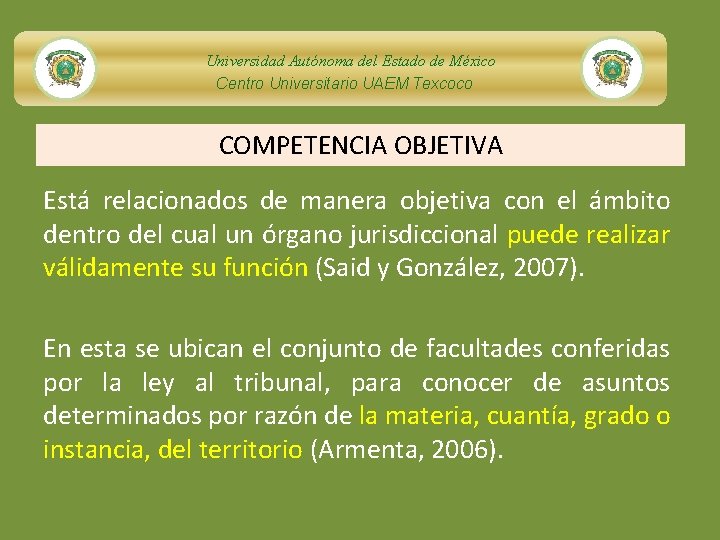 Universidad Autónoma del Estado de México
Centro Universitario UAEM Texcoco

COMPETENCIA OBJETIVA

Está relacionados de manera objetiva con el ámbito dentro del cual un órgano jurisdiccional puede realizar válidamente su función (Said y González, 2007).

En esta se ubican el conjunto de facultades conferidas por la ley al tribunal, para conocer de asuntos determinados por razón de la materia, cuantía, grado o instancia, del territorio (Armenta, 2006).